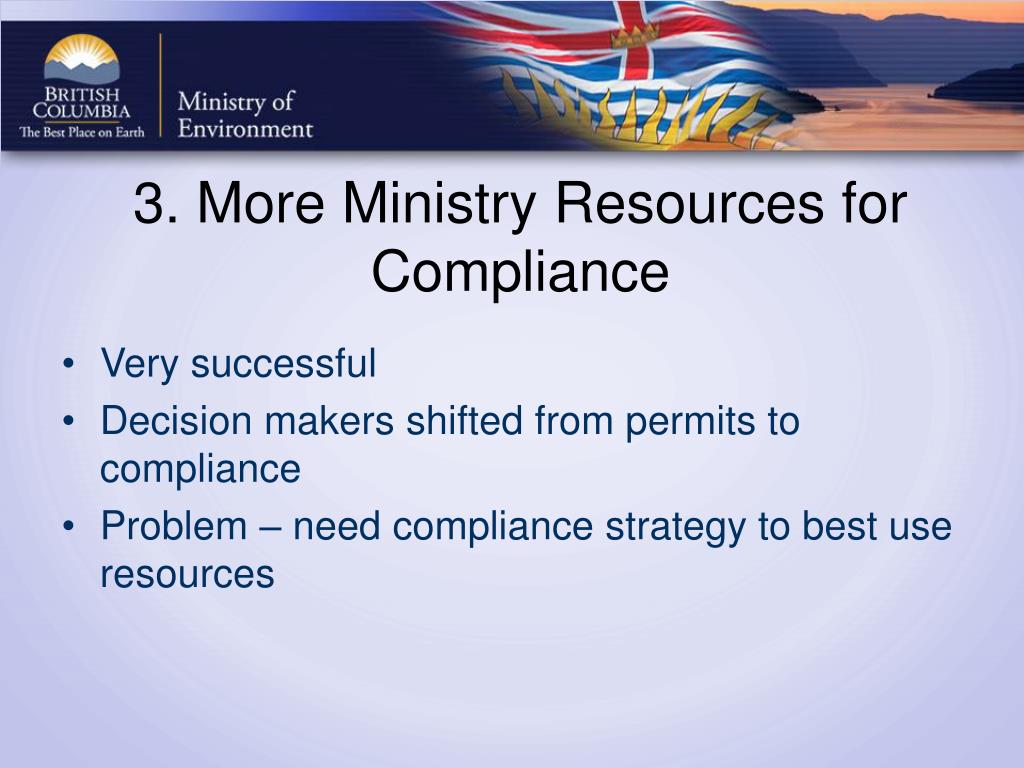 BRITISH COLUMBIA
The Best Place on Earth

Ministry of Environment

3. More Ministry Resources for Compliance

• Very successful
• Decision makers shifted from permits to compliance
• Problem – need compliance strategy to best use resources